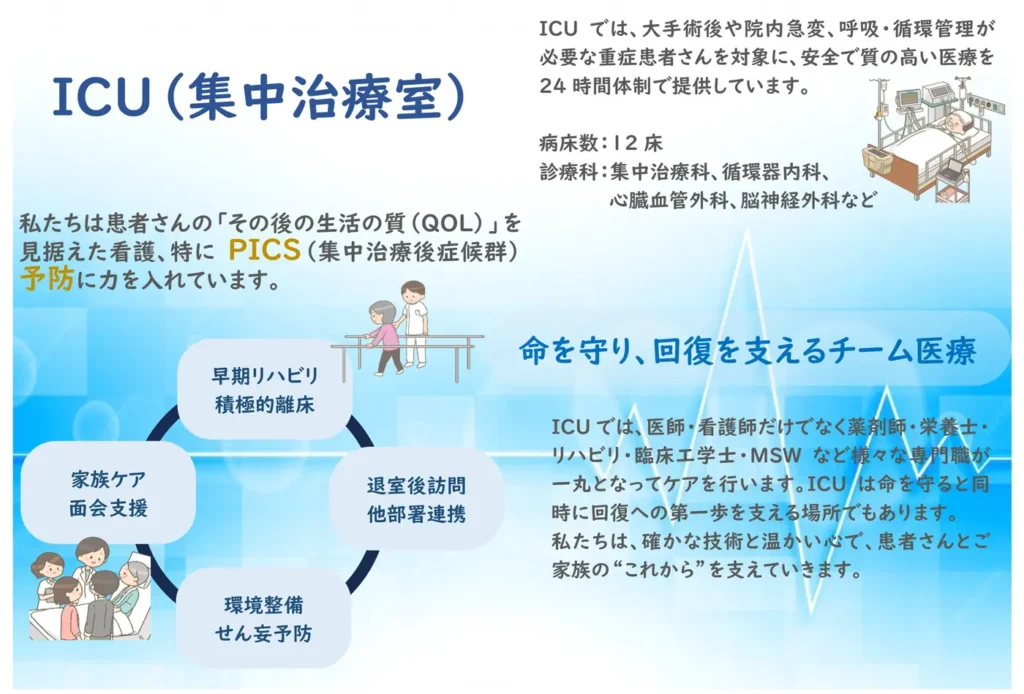 ICU（集中治療室）

ICU では、大手術後や院内急変、呼吸・循環管理が必要な重症患者さんを対象に、安全で質の高い医療を24 時間体制で提供しています。

病床数：12 床
診療科：集中治療科、循環器内科、心臓血管外科、脳神経外科など

私たちは患者さんの「その後の生活の質（QOL）」を見据えた看護、特に PICS（集中治療後症候群）予防に力を入れています。

早期リハビリ
積極的離床

家族ケア
面会支援

退室後訪問
他部署連携

環境整備
せん妄予防

命を守り、回復を支えるチーム医療

ICU では、医師・看護師だけでなく薬剤師・栄養士・リハビリ・臨床工学士・MSW など様々な専門職が一丸となってケアを行います。ICU は命を守ると同時に回復への第一歩を支える場所でもあります。
私たちは、確かな技術と温かい心で、患者さんとご家族の“これから”を支えていきます。